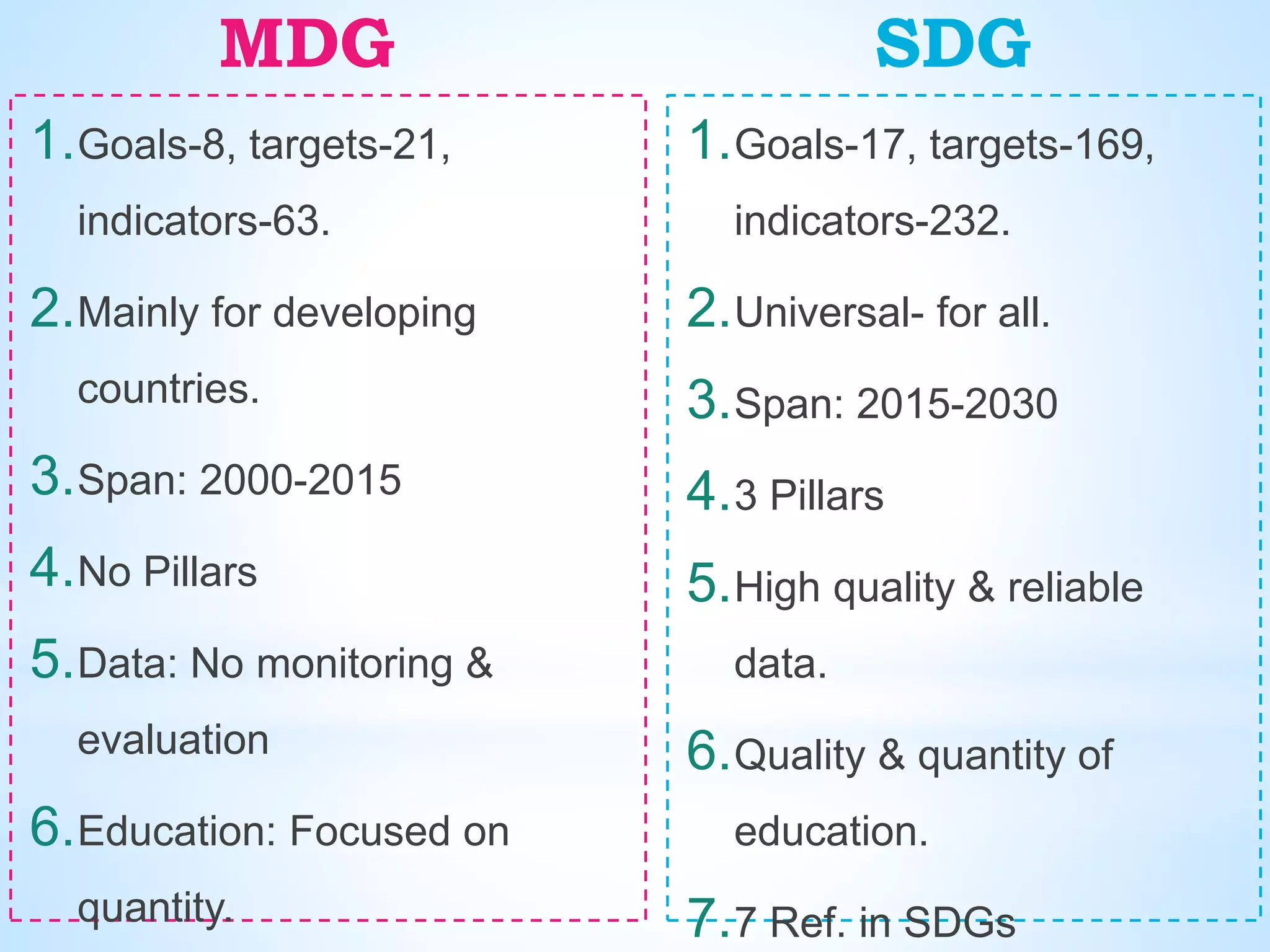 MDG

1. Goals-8, targets-21, indicators-63.

2. Mainly for developing countries.

3. Span: 2000-2015

4. No Pillars

5. Data: No monitoring & evaluation

6. Education: Focused on quantity.

SDG

1. Goals-17, targets-169, indicators-232.

2. Universal- for all.

3. Span: 2015-2030

4. 3 Pillars

5. High quality & reliable data.

6. Quality & quantity of education.

7. 7 Ref. in SDGs